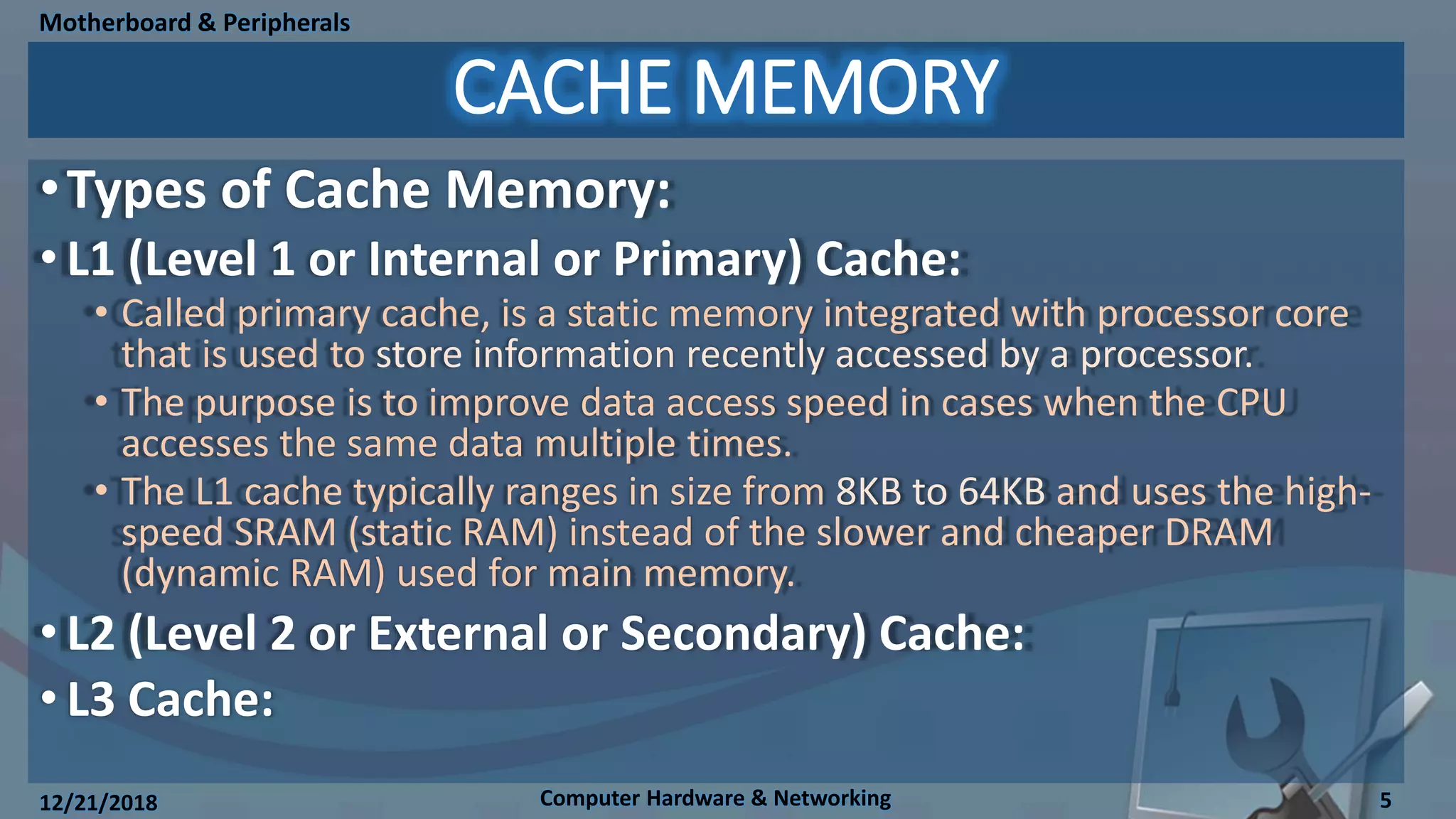 Motherboard & Peripherals

CACHE MEMORY

• Types of Cache Memory:

• L1 (Level 1 or Internal or Primary) Cache:

• Called primary cache, is a static memory integrated with processor core that is used to store information recently accessed by a processor.

• The purpose is to improve data access speed in cases when the CPU accesses the same data multiple times.

• The L1 cache typically ranges in size from 8KB to 64KB and uses the high-speed SRAM (static RAM) instead of the slower and cheaper DRAM (dynamic RAM) used for main memory.

• L2 (Level 2 or External or Secondary) Cache:

• L3 Cache:

12/21/2018

Computer Hardware & Networking

5